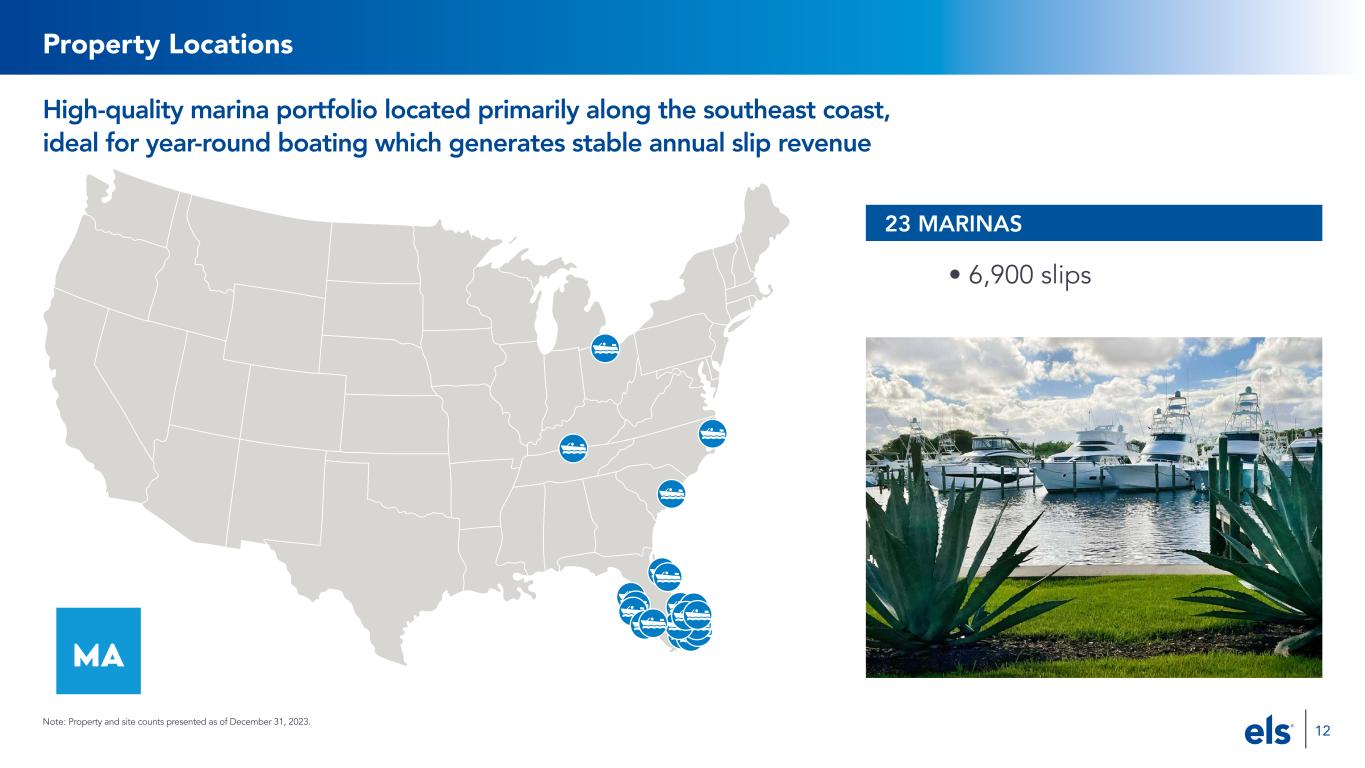 Property Locations

High-quality marina portfolio located primarily along the southeast coast, ideal for year-round boating which generates stable annual slip revenue

23 MARINAS

• 6,900 slips

MA

Note: Property and site counts presented as of December 31, 2023.

els

12